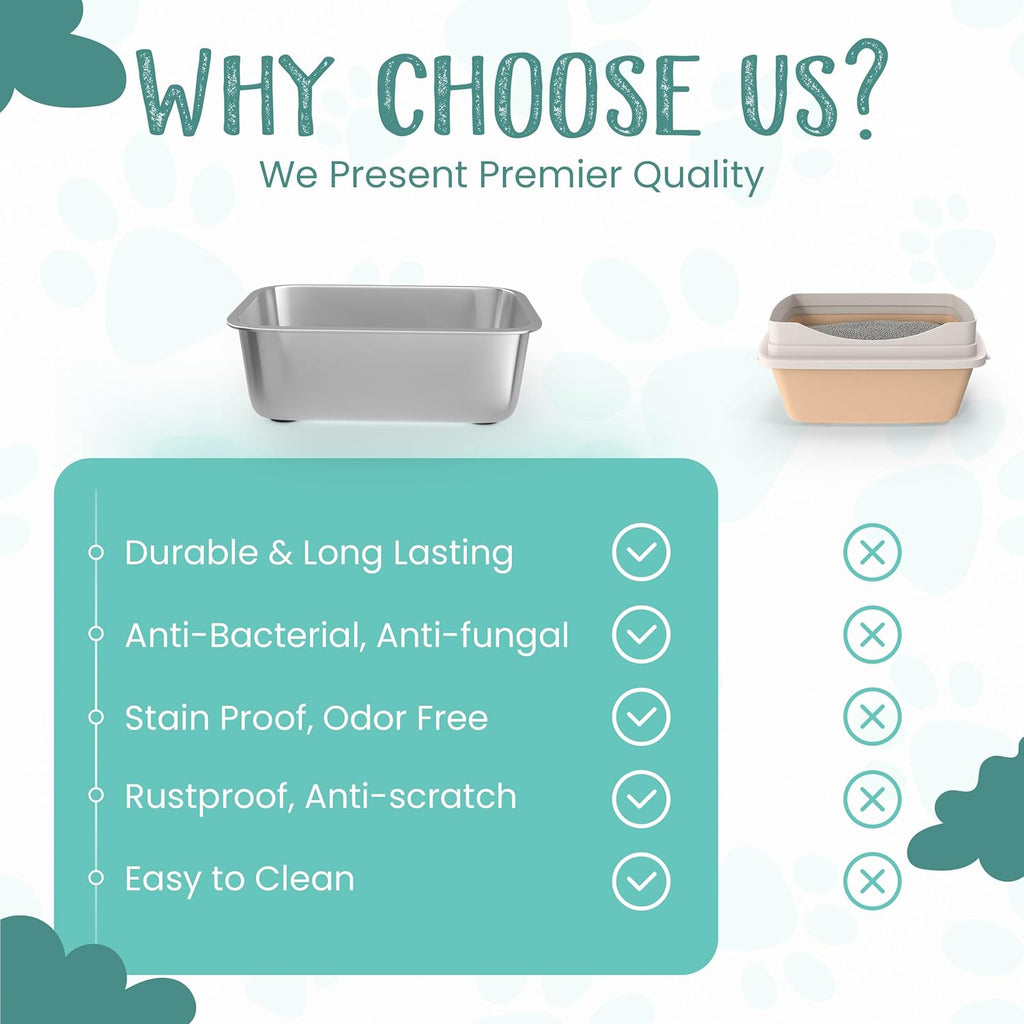 WHY CHOOSE US?
We Present Premier Quality

Durable & Long Lasting
Anti-Bacterial, Anti-fungal
Stain Proof, Odor Free
Rustproof, Anti-scratch
Easy to Clean